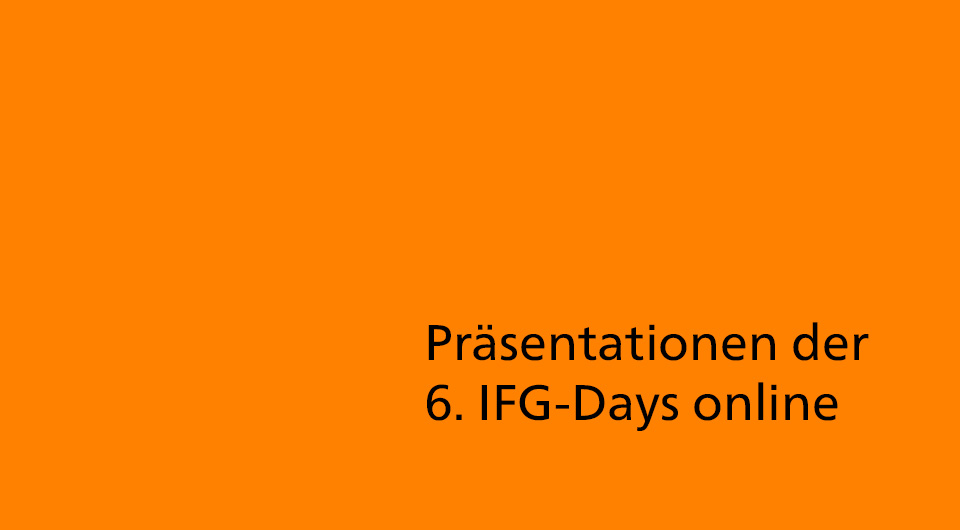 Präsentationen der
6. IFG-Days online